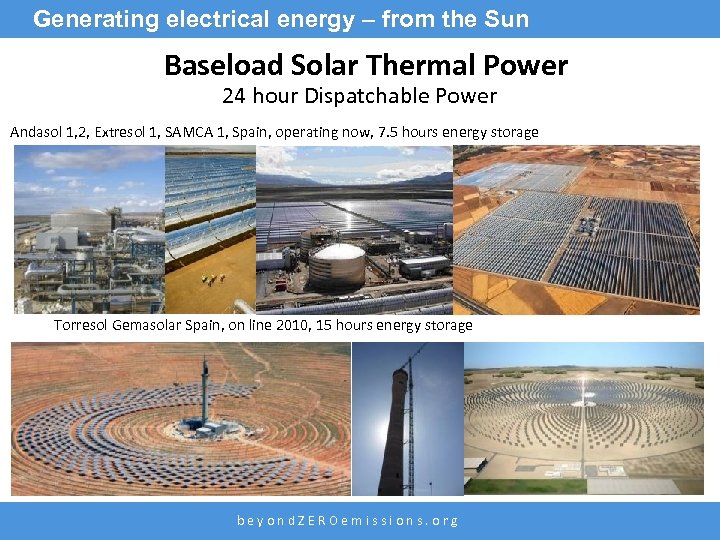 Generating electrical energy – from the Sun

Baseload Solar Thermal Power
24 hour Dispatchable Power

Andasol 1,2, Extresol 1, SAMCA 1, Spain, operating now, 7.5 hours energy storage

Torresol Gemasolar Spain, on line 2010, 15 hours energy storage

beyondZEROemissions.org